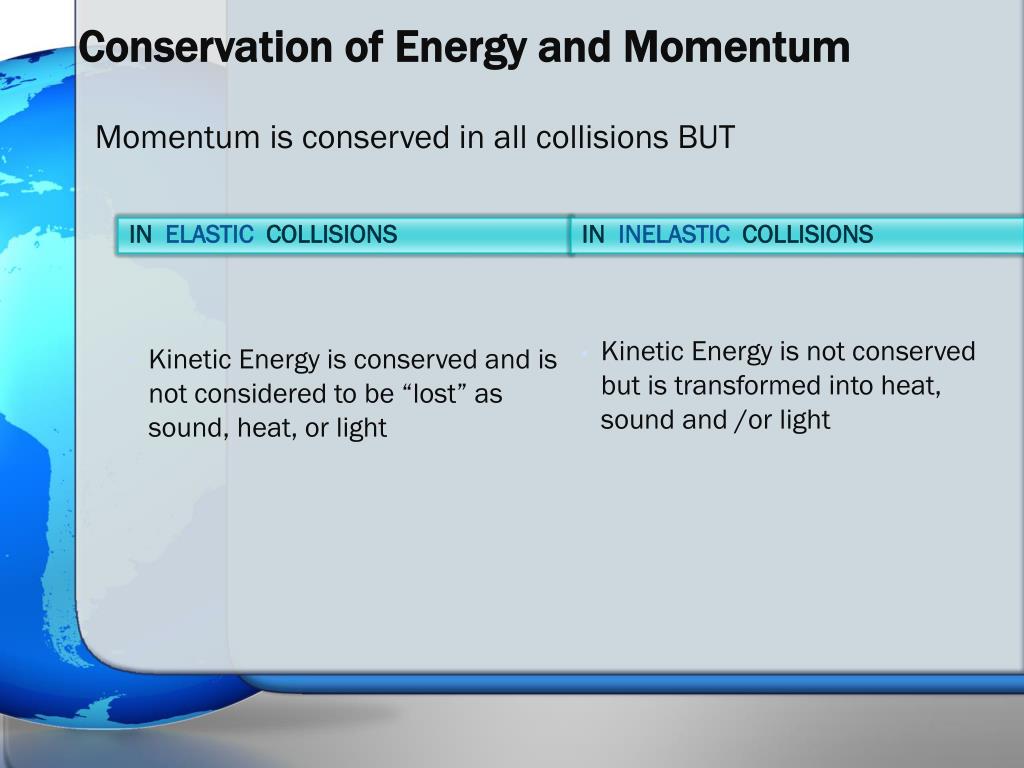 Conservation of Energy and Momentum

Momentum is conserved in all collisions BUT

IN ELASTIC COLLISIONS

Kinetic Energy is conserved and is not considered to be “lost” as sound, heat, or light

IN INELASTIC COLLISIONS

Kinetic Energy is not conserved but is transformed into heat, sound and /or light